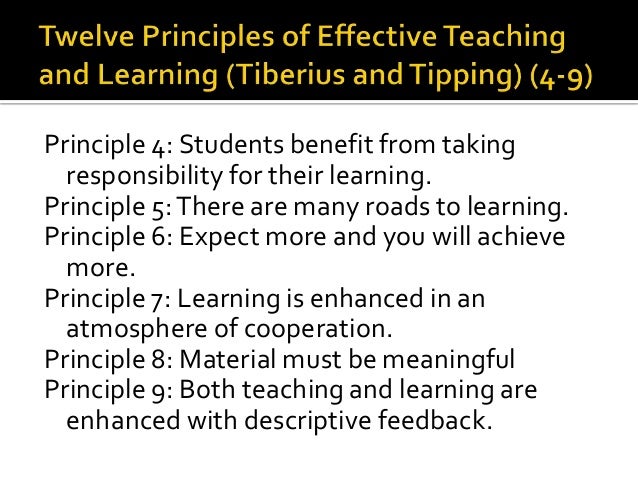 Twelve Principles of Effective Teaching and Learning (Tiberius and Tipping) (4-9)

Principle 4: Students benefit from taking responsibility for their learning.
Principle 5: There are many roads to learning.
Principle 6: Expect more and you will achieve more.
Principle 7: Learning is enhanced in an atmosphere of cooperation.
Principle 8: Material must be meaningful
Principle 9: Both teaching and learning are enhanced with descriptive feedback.